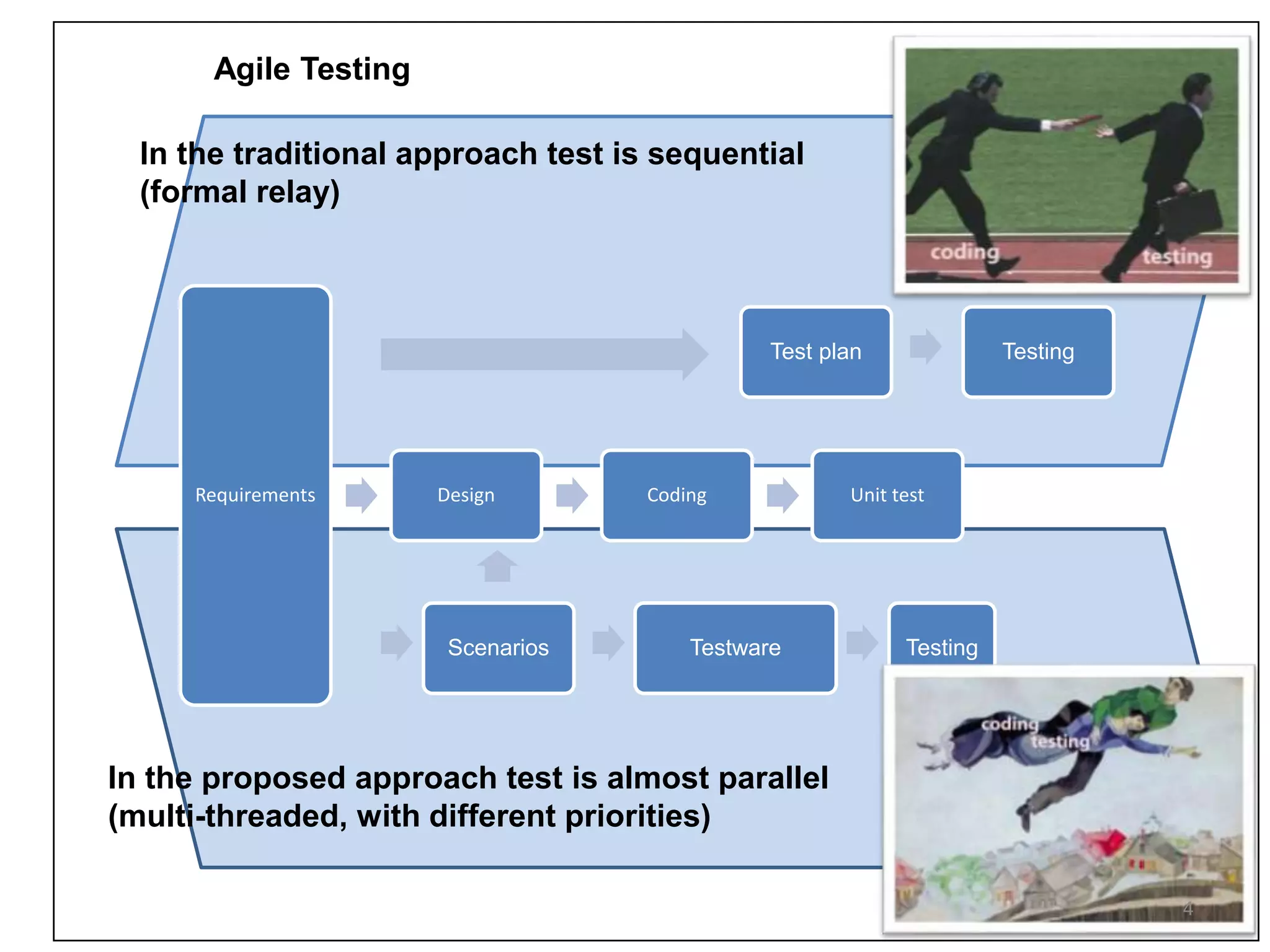 Agile Testing

In the traditional approach test is sequential (formal relay)

coding

testing

Test plan

Testing

Requirements

Design

Coding

Unit test

Scenarios

Testware

Testing

coding

testing

In the proposed approach test is almost parallel (multi-threaded, with different priorities)

4